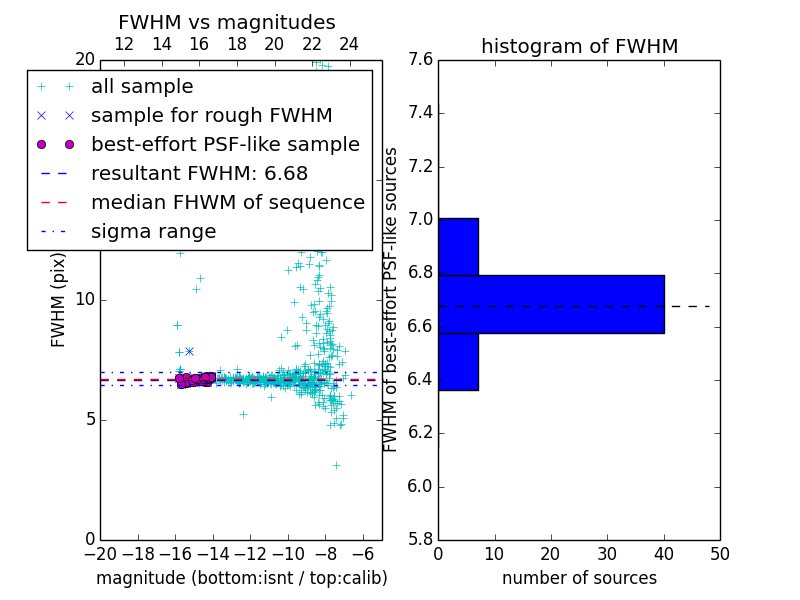 FWHM vs magnitudes

12 14 16 18 20 22 24

20

all sample
sample for rough FWHM
best-effort PSF-like sample
resultant FWHM: 6.68
median FHWM of sequence
sigma range

FWHM (pix)

10

5

0

−20 −18 −16 −14 −12 −10 −8 −6

magnitude (bottom:isnt / top:calib)

histogram of FWHM

7.6
7.4
7.2
7.0
6.8
6.6
6.4
6.2
6.0
5.8

FWHM of best-effort PSF-like sources

0 10 20 30 40 50

number of sources